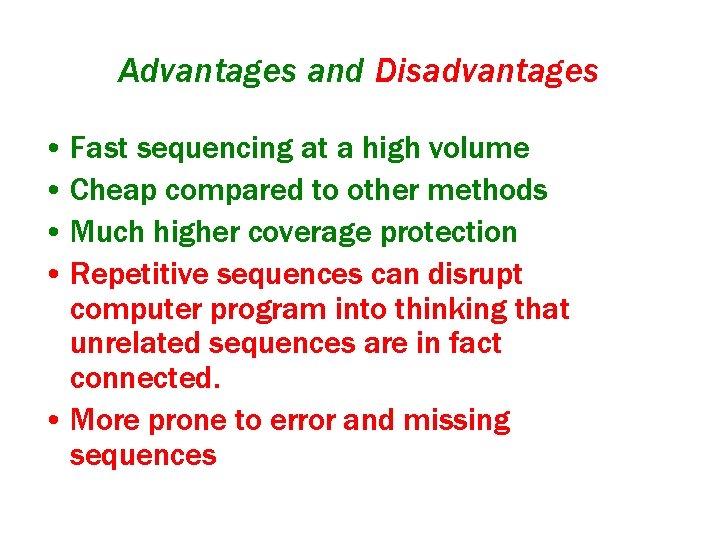 Advantages and Disadvantages

• Fast sequencing at a high volume
• Cheap compared to other methods
• Much higher coverage protection
• Repetitive sequences can disrupt computer program into thinking that unrelated sequences are in fact connected.
• More prone to error and missing sequences